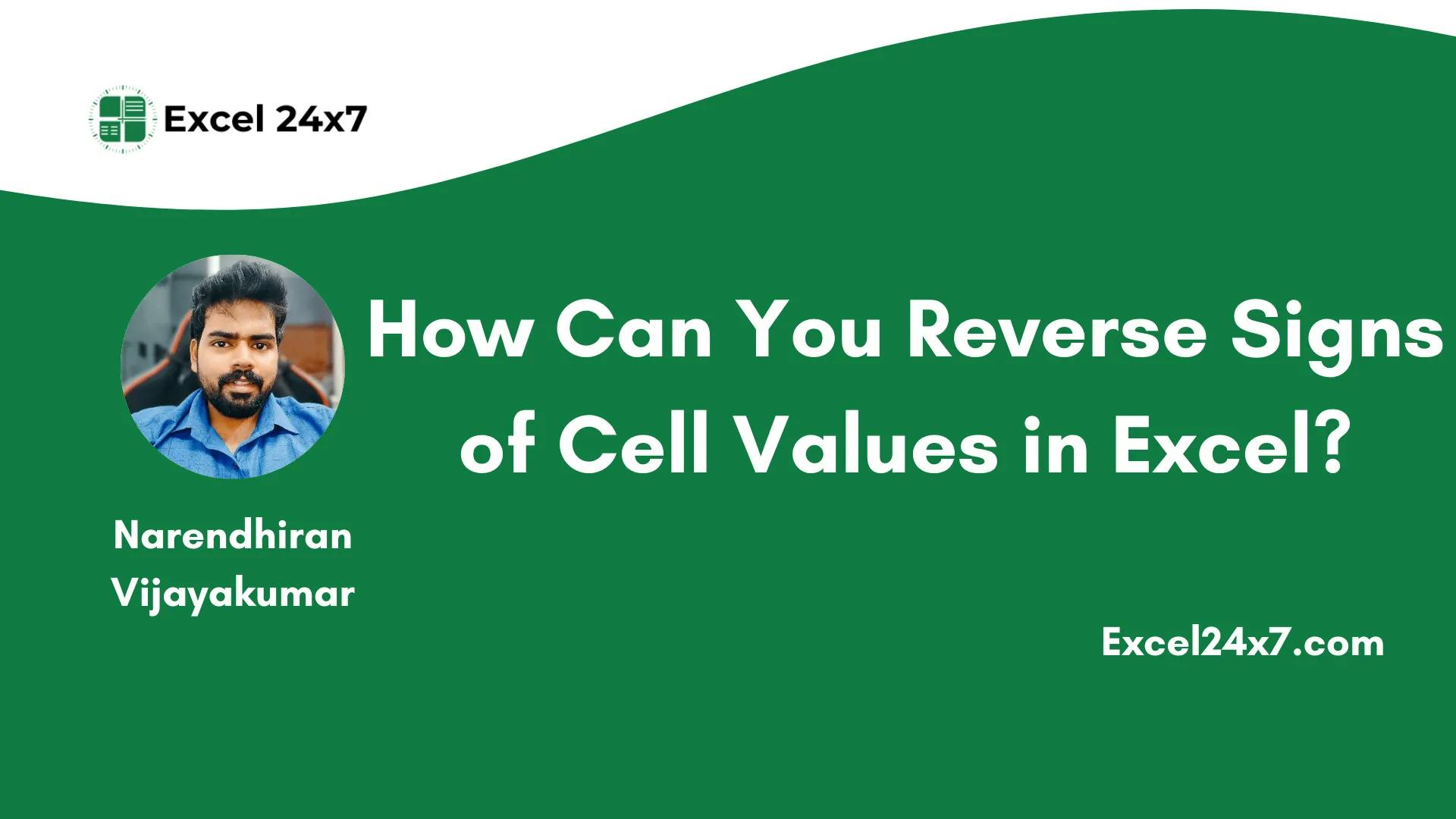 Excel 24x7

How Can You Reverse Signs of Cell Values in Excel?

Narendhiran Vijayakumar

Excel24x7.com